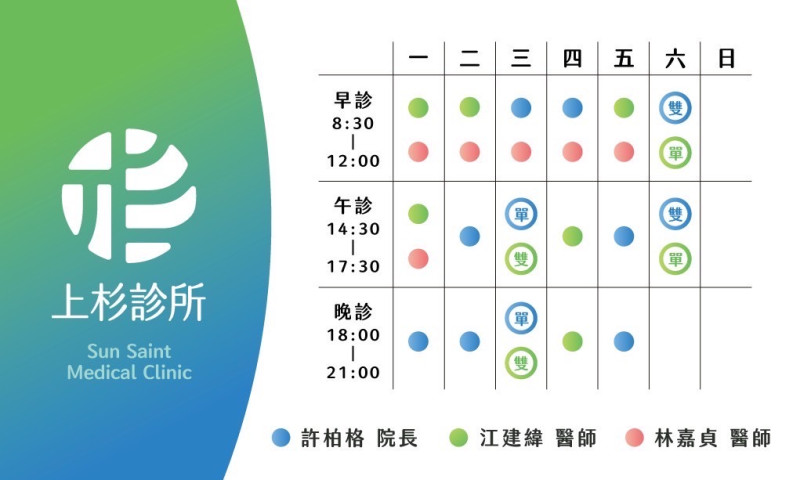 上杉診所
Sun Saint
Medical Clinic

| | 一 | 二 | 三 | 四 | 五 | 六 | 日 |
|---|---|---|---|---|---|---|---|
| 早診 8:30 \| 12:00 | | | | | | 雙 單 | |
| 午診 14:30 \| 17:30 | | | 單 雙 | | | 雙 單 | |
| 晚診 18:00 \| 21:00 | | | 單 雙 | | | | |

許柏格 院長 江建緯 醫師 林嘉貞 醫師